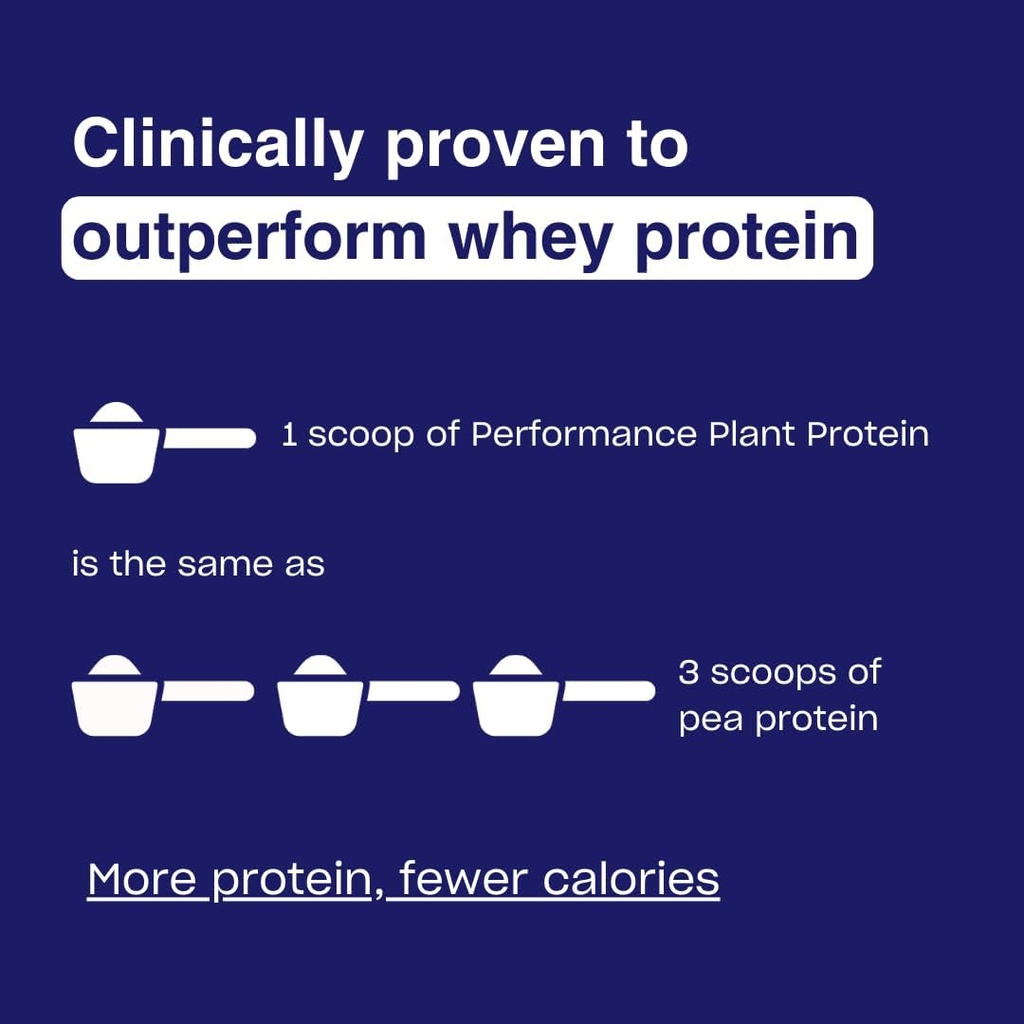 Clinically proven to outperform whey protein

1 scoop of Performance Plant Protein

is the same as

3 scoops of pea protein

More protein, fewer calories